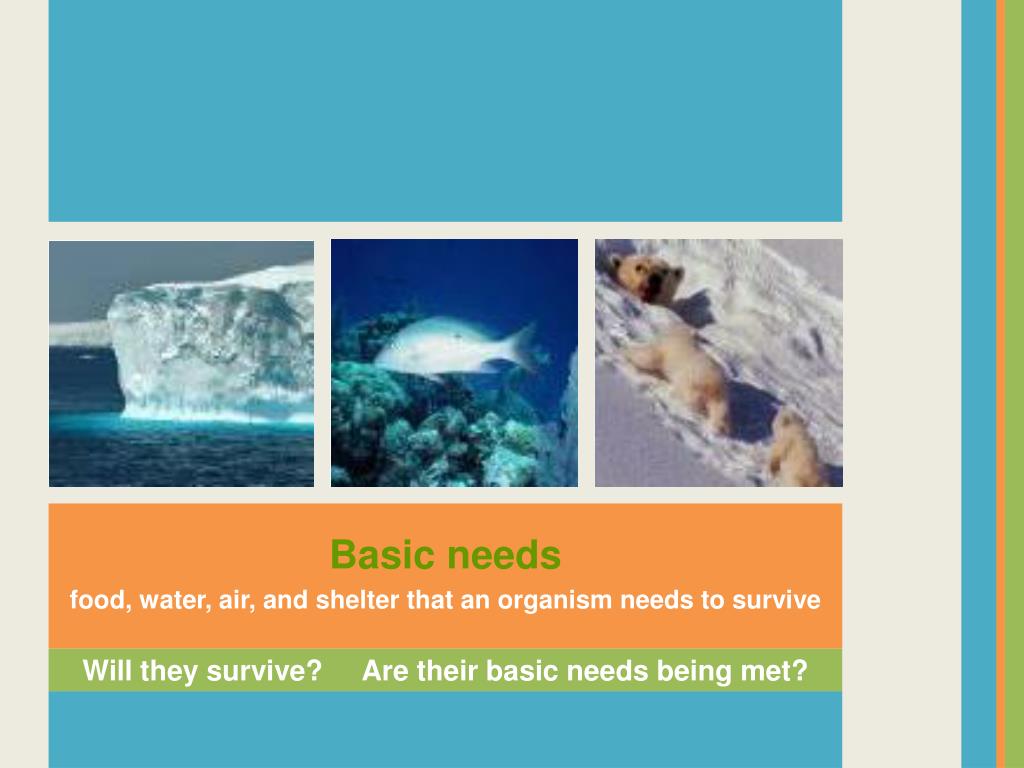 Basic needs
food, water, air, and shelter that an organism needs to survive

Will they survive? Are their basic needs being met?